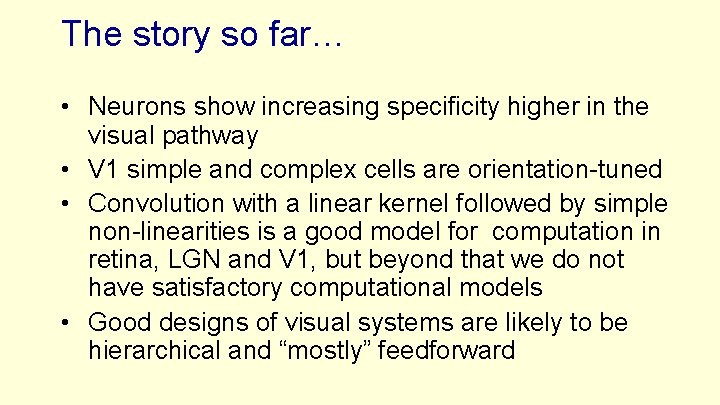 The story so far…

• Neurons show increasing specificity higher in the visual pathway
• V1 simple and complex cells are orientation-tuned
• Convolution with a linear kernel followed by simple non-linearities is a good model for computation in retina, LGN and V1, but beyond that we do not have satisfactory computational models
• Good designs of visual systems are likely to be hierarchical and “mostly” feedforward